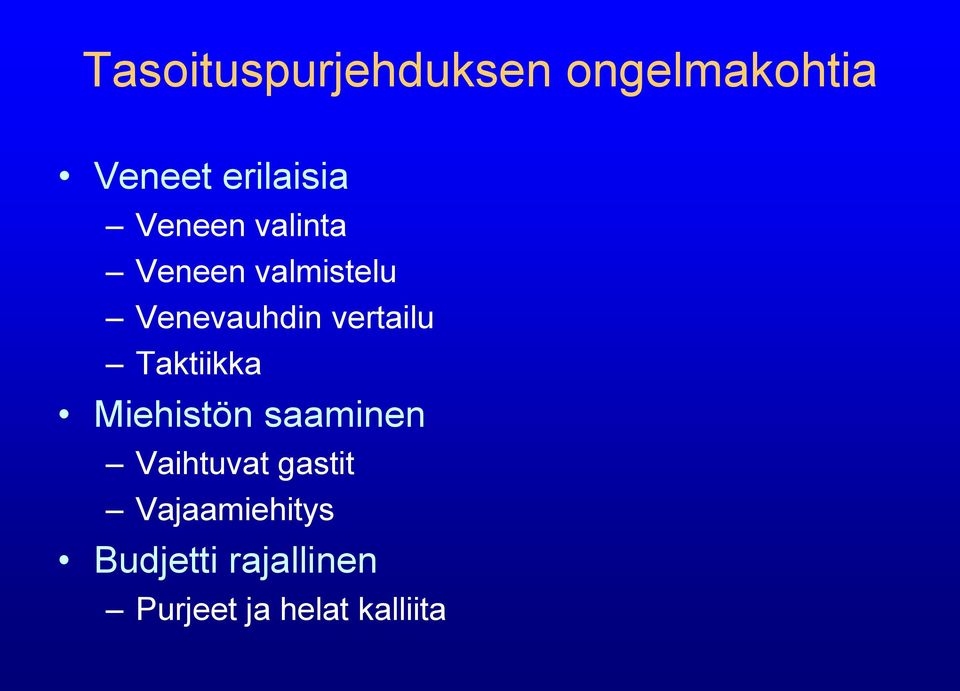 Tasoituspurjehduksen ongelmakohtia

• Veneet erilaisia
  – Veneen valinta
  – Veneen valmistelu
  – Venevauhdin vertailu
  – Taktiikka
• Miehistön saaminen
  – Vaihtuvat gastit
  – Vajaamiehitys
• Budjetti rajallinen
  – Purjeet ja helat kalliita